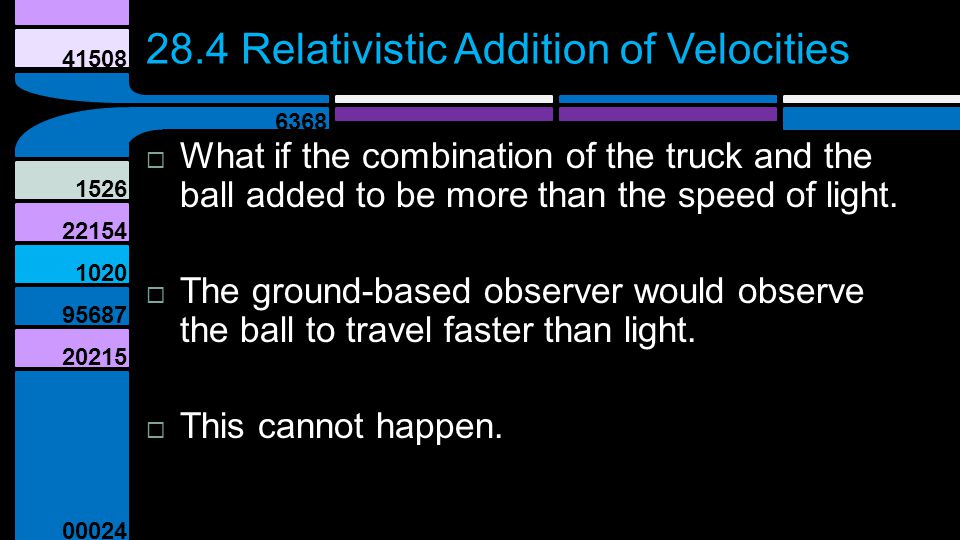 41508

28.4 Relativistic Addition of Velocities

6368

1526

22154

1020

95687

20215

00024

□ What if the combination of the truck and the ball added to be more than the speed of light.

□ The ground-based observer would observe the ball to travel faster than light.

□ This cannot happen.